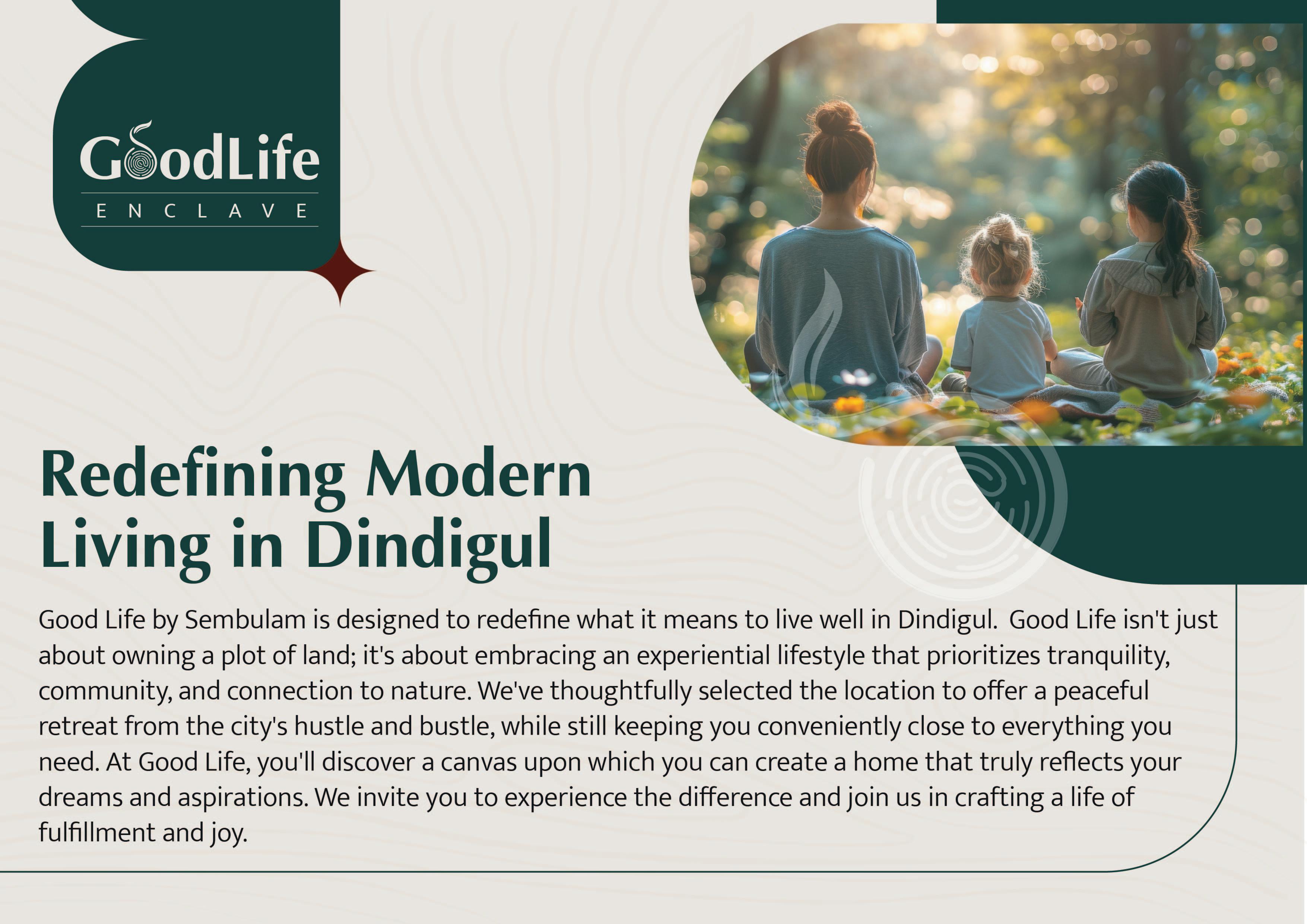 GoodLife
ENCLAVE

Redefining Modern Living in Dindigul

Good Life by Sembulam is designed to redefine what it means to live well in Dindigul. Good Life isn't just about owning a plot of land; it's about embracing an experiential lifestyle that prioritizes tranquility, community, and connection to nature. We've thoughtfully selected the location to offer a peaceful retreat from the city's hustle and bustle, while still keeping you conveniently close to everything you need. At Good Life, you'll discover a canvas upon which you can create a home that truly reflects your dreams and aspirations. We invite you to experience the difference and join us in crafting a life of fulfillment and joy.